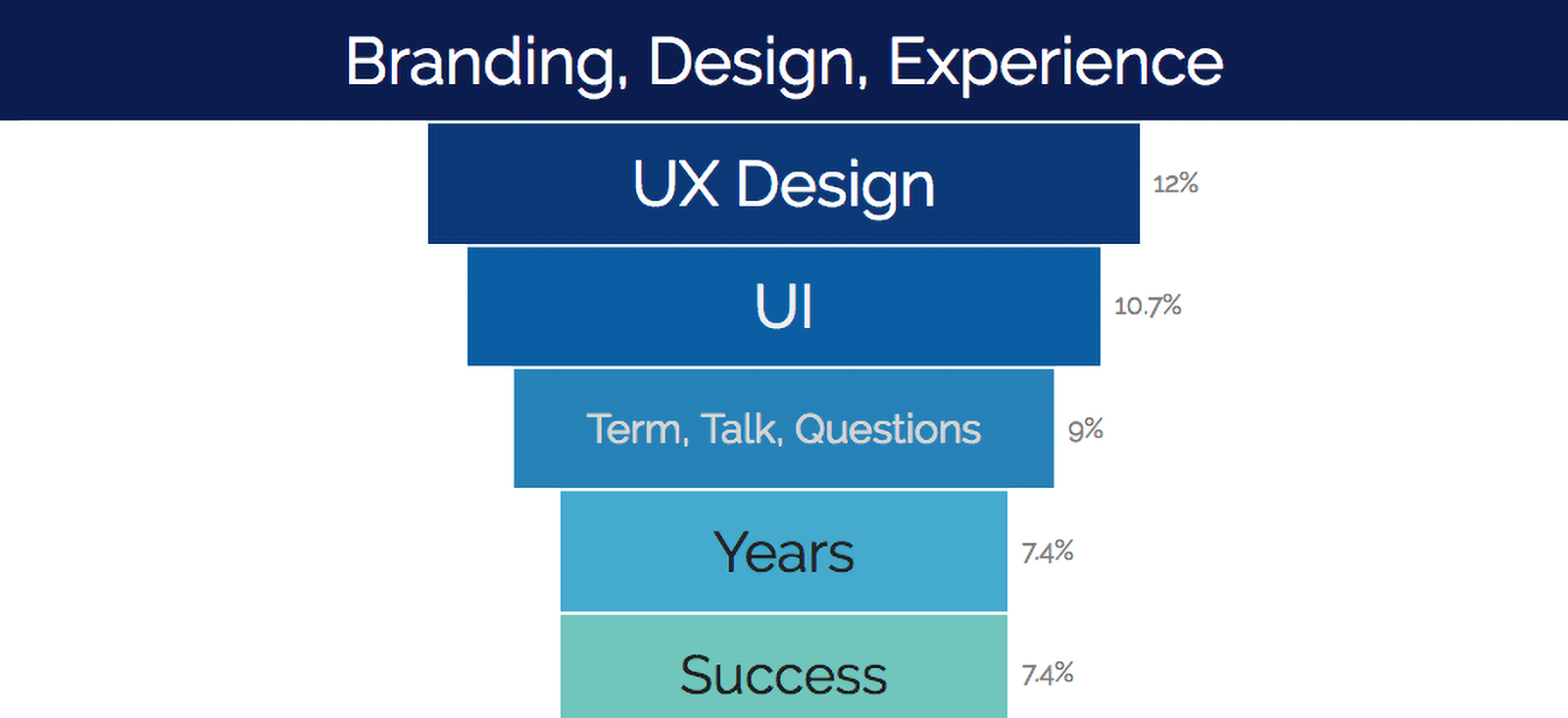 Branding, Design, Experience

UX Design 12%

UI 10.7%

Term, Talk, Questions 9%

Years 7.4%

Success 7.4%